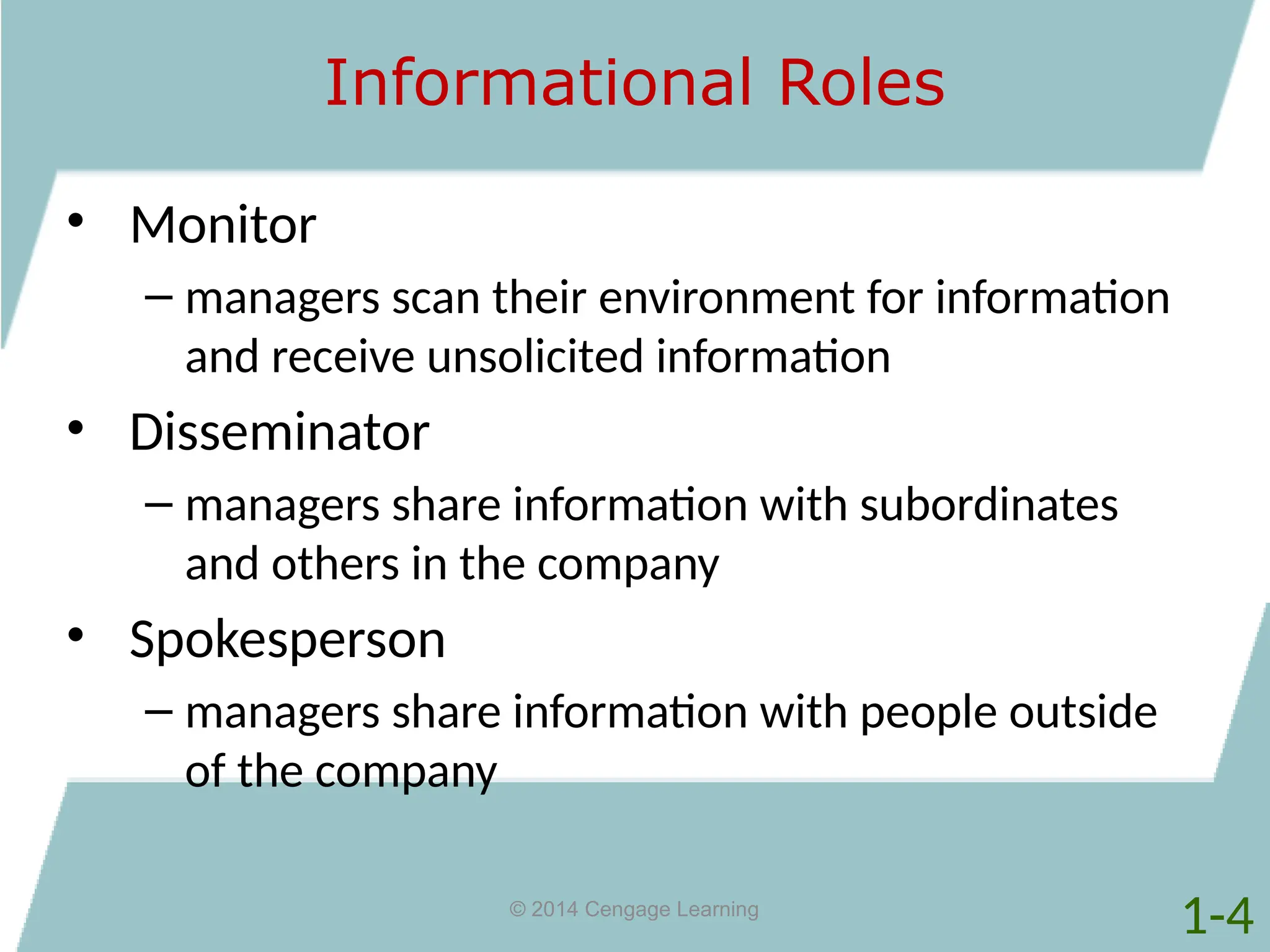 Informational Roles

• Monitor

– managers scan their environment for information and receive unsolicited information

• Disseminator

– managers share information with subordinates and others in the company

• Spokesperson

– managers share information with people outside of the company

© 2014 Cengage Learning

1-4